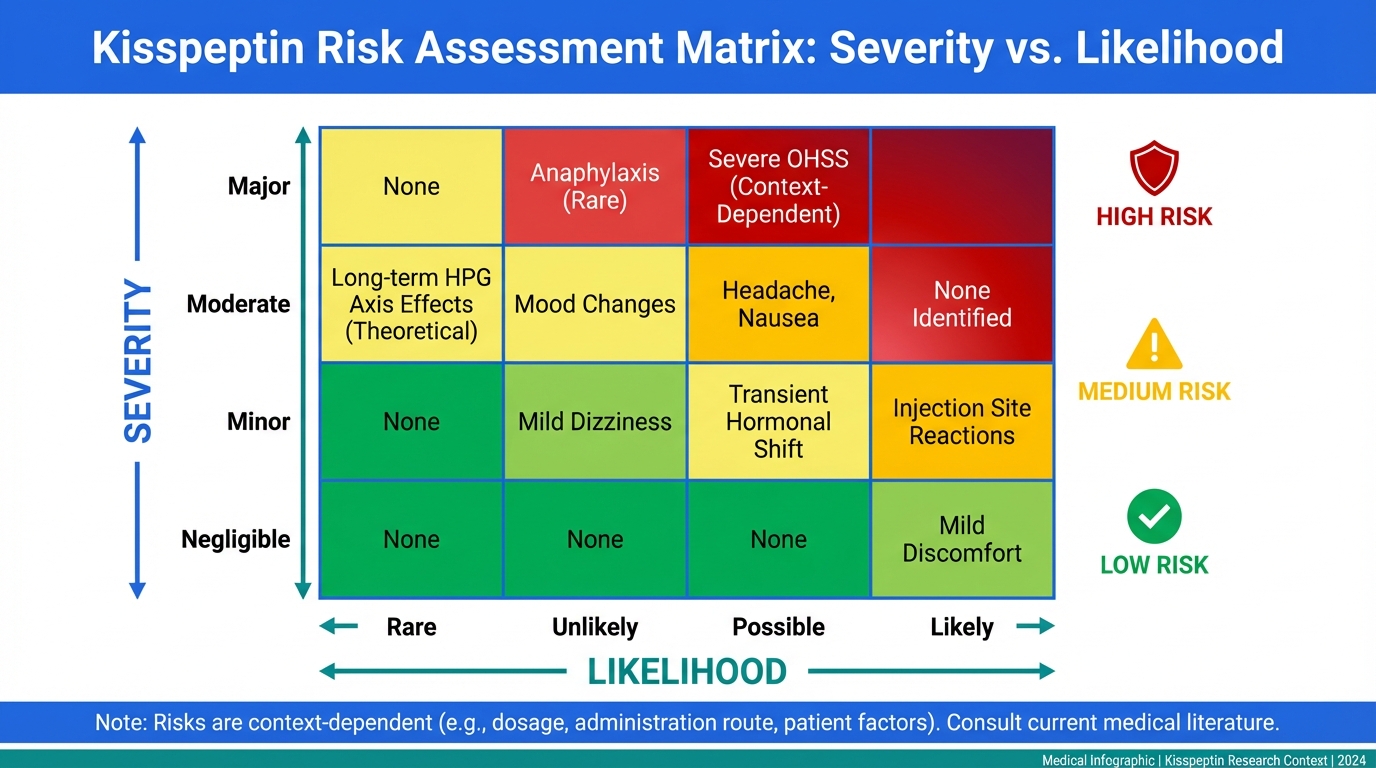 Kisspeptin Risk Assessment Matrix: Severity vs. Likelihood

SEVERITY

| | Rare | Unlikely | Possible | Likely |
|---|---|---|---|---|
| Major | None | Anaphylaxis (Rare) | Severe OHSS (Context-Dependent) | |
| Moderate | Long-term HPG Axis Effects (Theoretical) | Mood Changes | Headache, Nausea | None Identified |
| Minor | None | Mild Dizziness | Transient Hormonal Shift | Injection Site Reactions |
| Negligible | None | None | None | Mild Discomfort |

LIKELIHOOD

HIGH RISK

MEDIUM RISK

LOW RISK

Note: Risks are context-dependent (e.g., dosage, administration route, patient factors). Consult current medical literature.

Medical Infographic | Kisspeptin Research Context | 2024